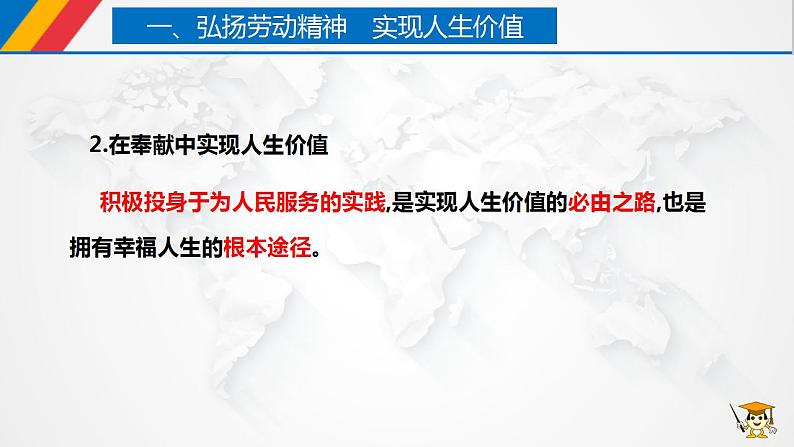 一、弘扬劳动精神　实现人生价值

2.在奉献中实现人生价值

积极投身于为人民服务的实践,是实现人生价值的必由之路,也是拥有幸福人生的根本途径。